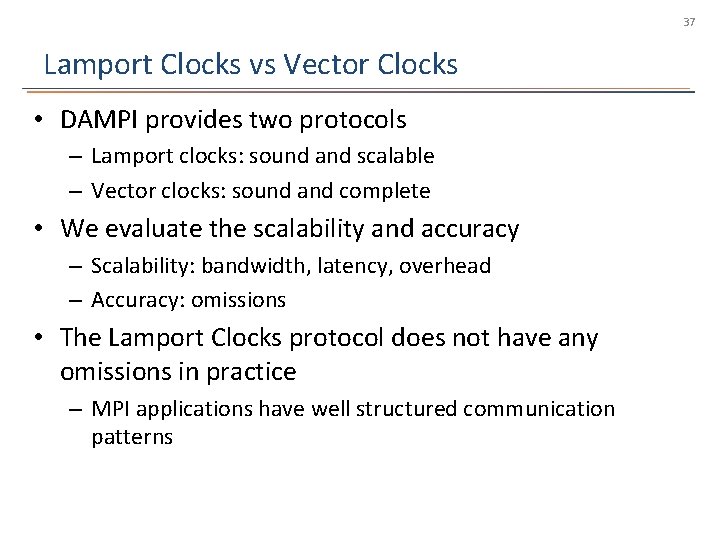 37

Lamport Clocks vs Vector Clocks

• DAMPI provides two protocols
– Lamport clocks: sound and scalable
– Vector clocks: sound and complete

• We evaluate the scalability and accuracy
– Scalability: bandwidth, latency, overhead
– Accuracy: omissions

• The Lamport Clocks protocol does not have any omissions in practice
– MPI applications have well structured communication patterns